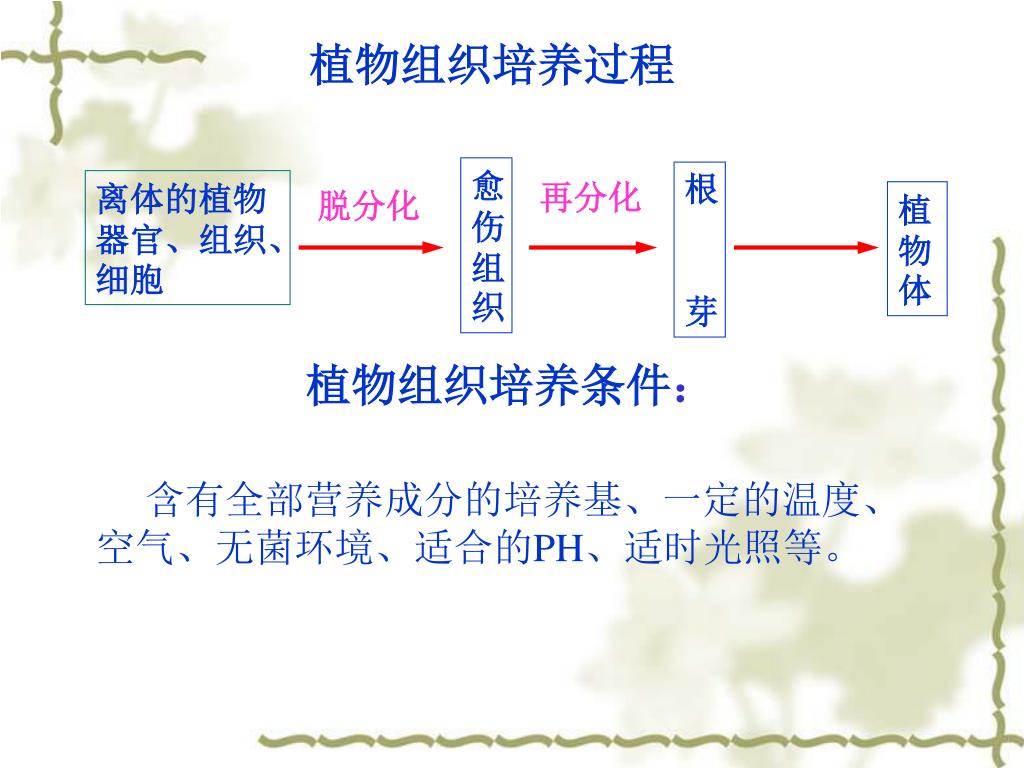 植物组织培养过程

离体的植物器官、组织、细胞

脱分化

愈伤组织

再分化

根

芽

植物体

植物组织培养条件：

含有全部营养成分的培养基、一定的温度、空气、无菌环境、适合的PH、适时光照等。